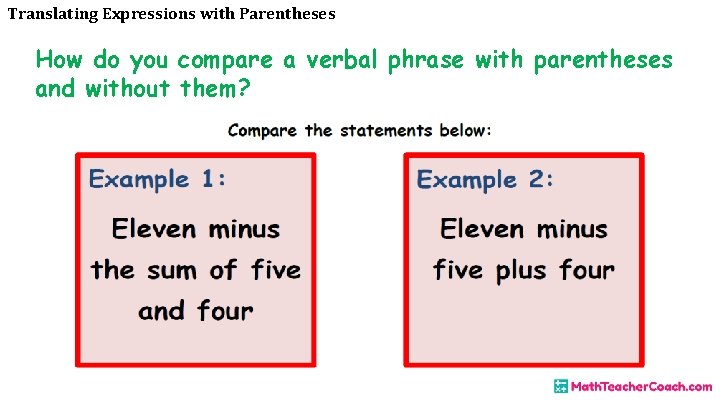 Translating Expressions with Parentheses

How do you compare a verbal phrase with parentheses and without them?

Compare the statements below:

Example 1:

Eleven minus the sum of five and four

Example 2:

Eleven minus five plus four

MathTeacherCoach.com